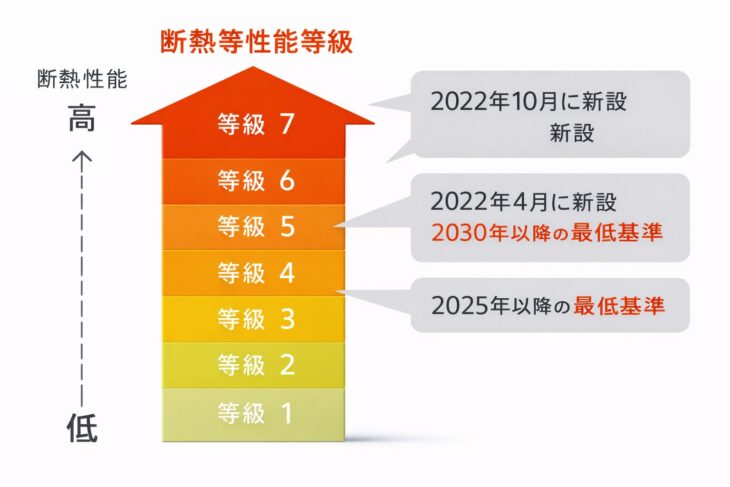 断熱等性能等級

断熱性能
高
低

等級 7
等級 6
等級 5
等級 4
等級 3
等級 2
等級 1

2022年10月に新設
新設

2022年4月に新設
2030年以降の最低基準

2025年以降の最低基準